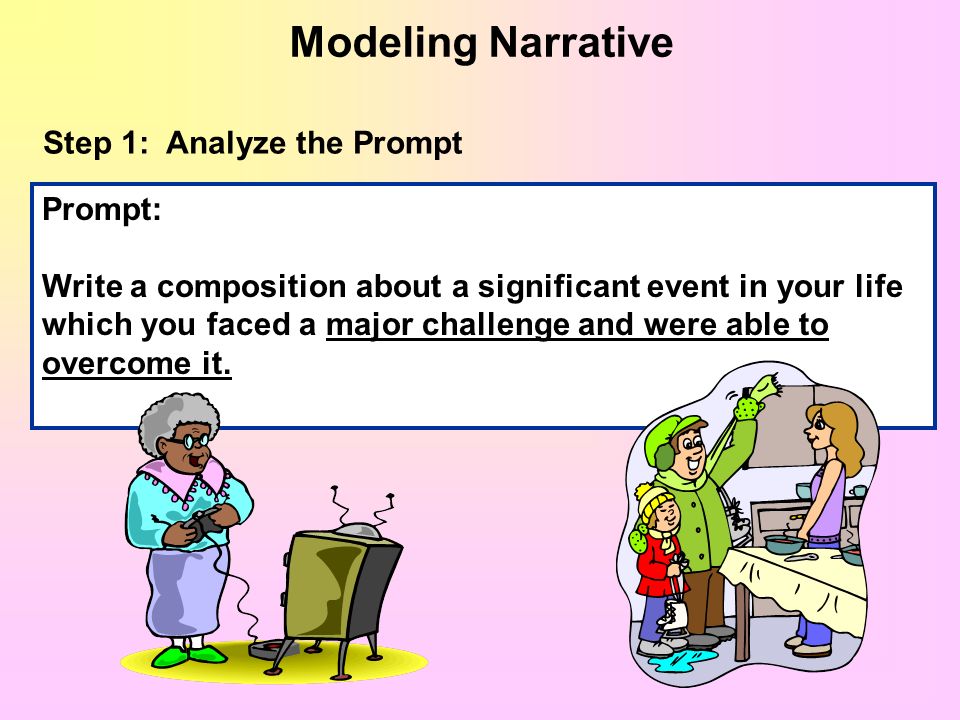 Modeling Narrative

Step 1: Analyze the Prompt

Prompt:

Write a composition about a significant event in your life which you faced a major challenge and were able to overcome it.